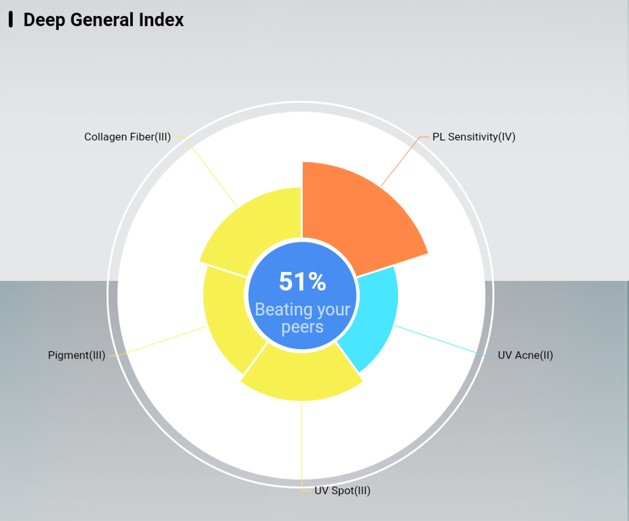 Deep General Index

Collagen Fiber(III)

PL Sensitivity(IV)

51%
Beating your peers

Pigment(III)

UV Acne(II)

UV Spot(III)